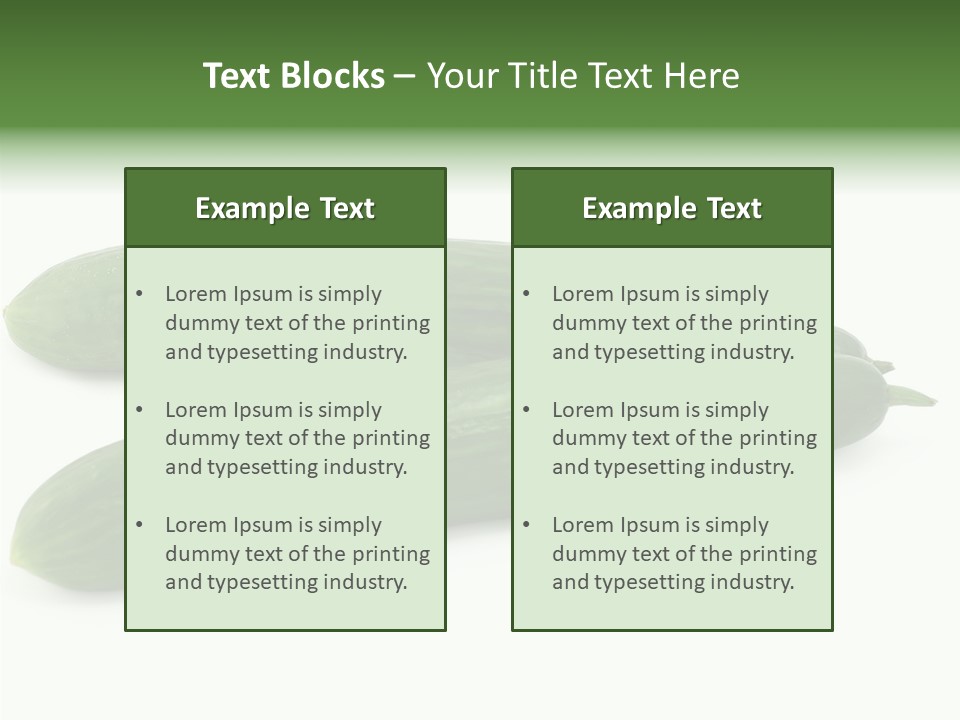 Text Blocks – Your Title Text Here

Example Text

• Lorem Ipsum is simply dummy text of the printing and typesetting industry.

• Lorem Ipsum is simply dummy text of the printing and typesetting industry.

• Lorem Ipsum is simply dummy text of the printing and typesetting industry.

Example Text

• Lorem Ipsum is simply dummy text of the printing and typesetting industry.

• Lorem Ipsum is simply dummy text of the printing and typesetting industry.

• Lorem Ipsum is simply dummy text of the printing and typesetting industry.